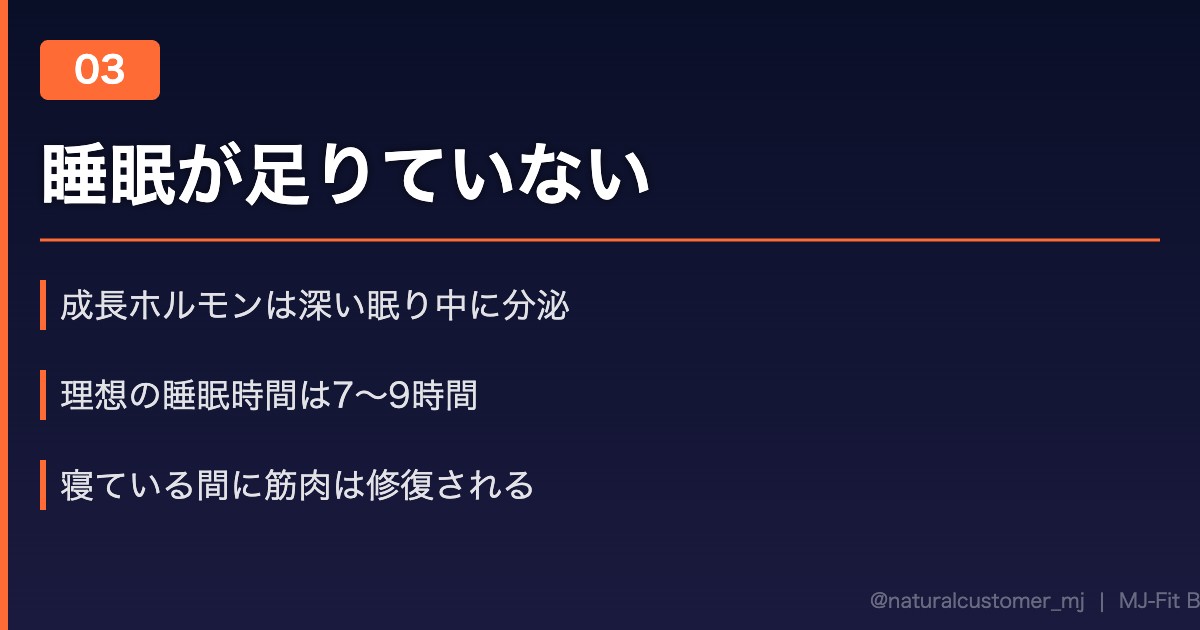 03

睡眠が足りていない

成長ホルモンは深い眠り中に分泌

理想の睡眠時間は7〜9時間

寝ている間に筋肉は修復される

@naturalcustomer_mj | MJ-Fit B